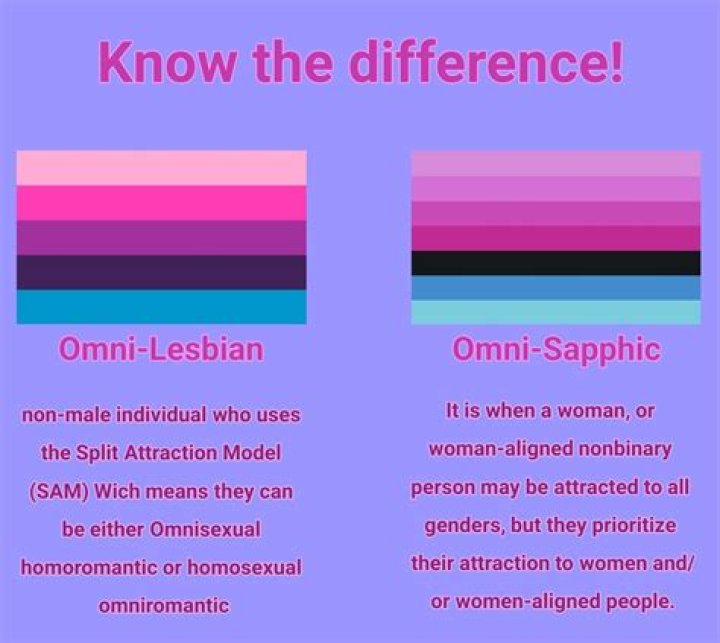 Know the difference!

Omni-Lesbian

non-male individual who uses the Split Attraction Model (SAM) Wich means they can be either Omnisexual homoromantic or homosexual omniromantic

Omni-Sapphic

It is when a woman, or woman-aligned nonbinary person may be attracted to all genders, but they prioritize their attraction to women and/ or women-aligned people.